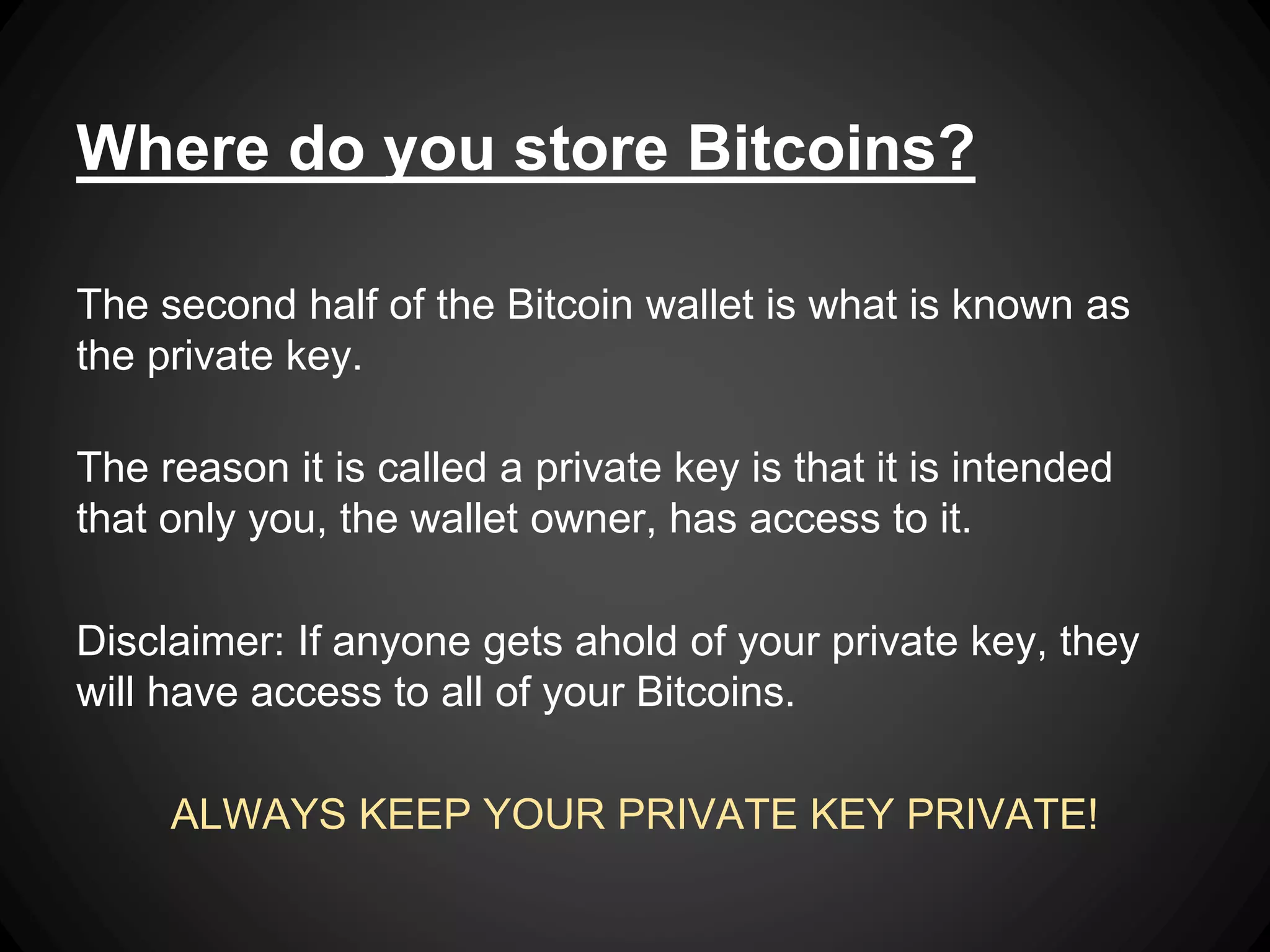 Where do you store Bitcoins?

The second half of the Bitcoin wallet is what is known as the private key.

The reason it is called a private key is that it is intended that only you, the wallet owner, has access to it.

Disclaimer: If anyone gets ahold of your private key, they will have access to all of your Bitcoins.

ALWAYS KEEP YOUR PRIVATE KEY PRIVATE!